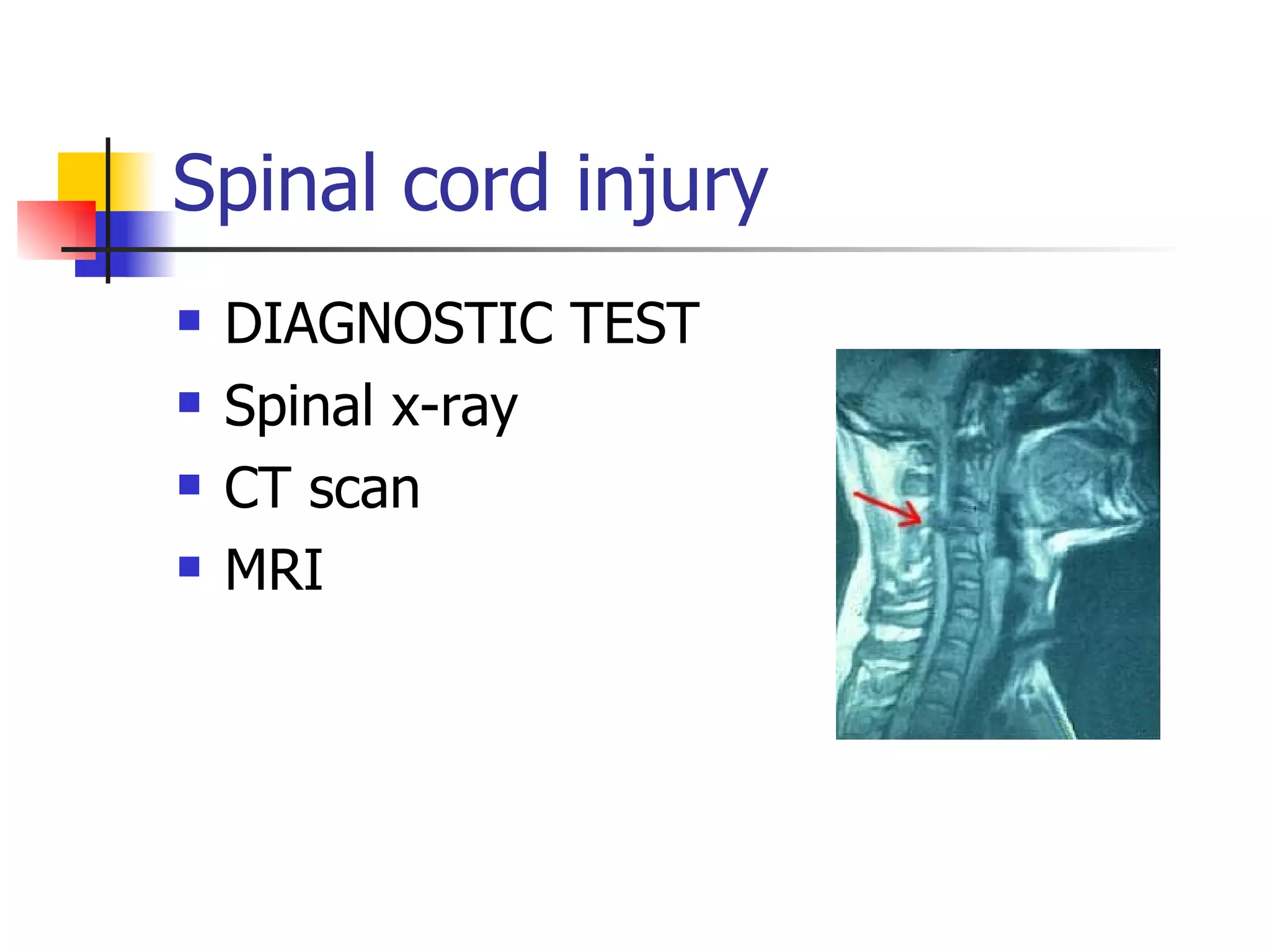 Spinal cord injury

- DIAGNOSTIC TEST
- Spinal x-ray
- CT scan
- MRI